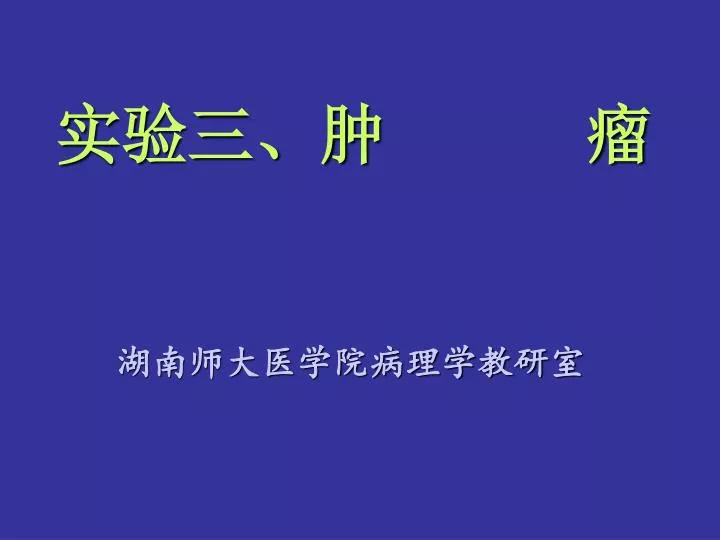 实验三、肿　　瘤

湖南师大医学院病理学教研室